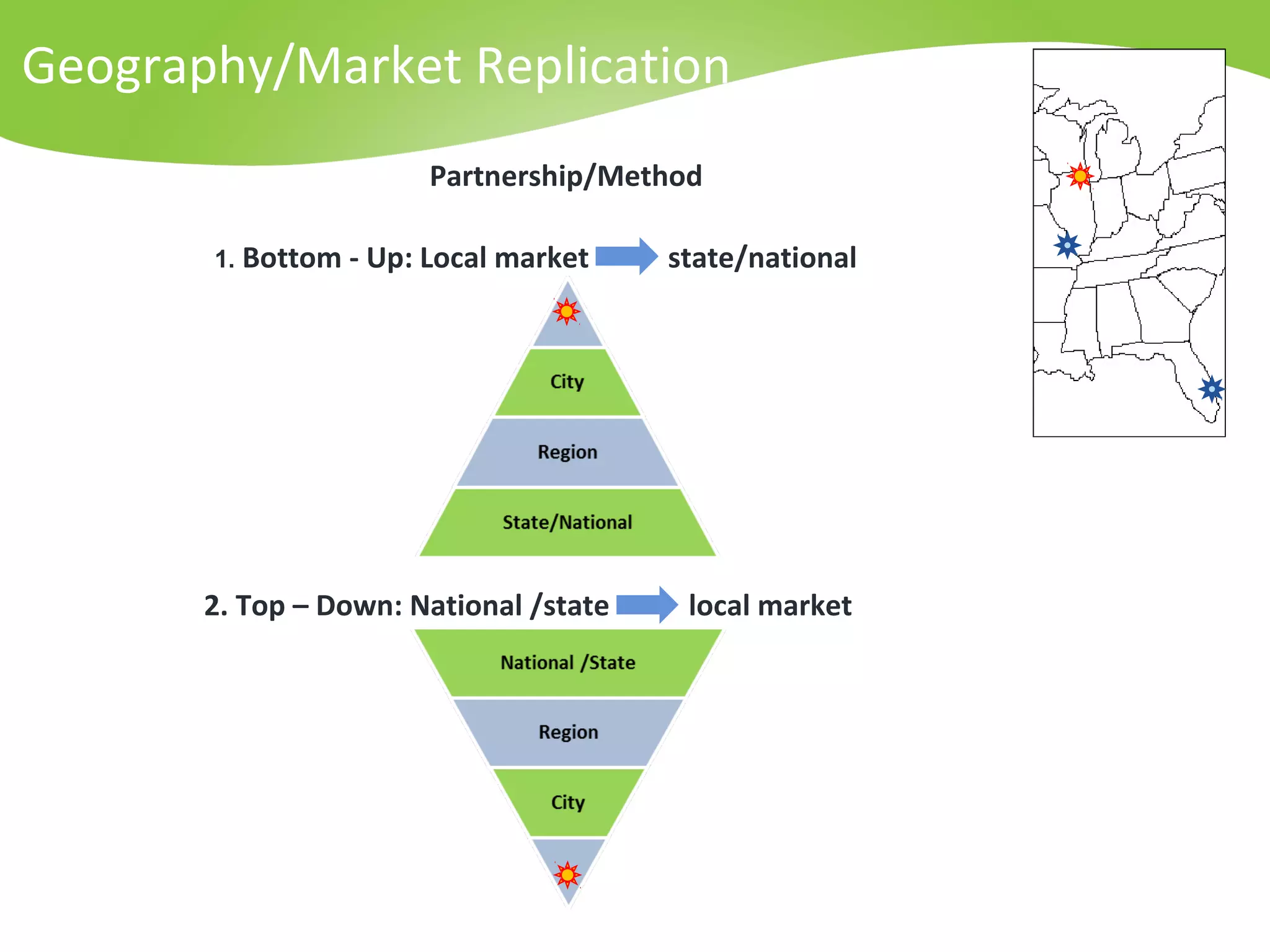 Geography/Market Replication

Partnership/Method

1. Bottom - Up: Local market state/national

City

Region

State/National

2. Top – Down: National /state local market

National /State

Region

City